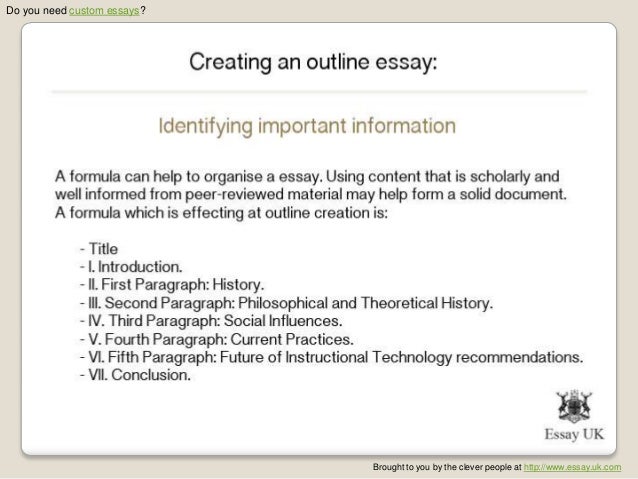 Do you need custom essays?

Creating an outline essay:

Identifying important information

A formula can help to organise a essay. Using content that is scholarly and well informed from peer-reviewed material may help form a solid document. A formula which is effecting at outline creation is:

- Title
- I. Introduction.
- II. First Paragraph: History.
- III. Second Paragraph: Philosophical and Theoretical History.
- IV. Third Paragraph: Social Influences.
- V. Fourth Paragraph: Current Practices.
- VI. Fifth Paragraph: Future of Instructional Technology recommendations.
- VII. Conclusion.

Essay UK

Brought to you by the clever people at http://www.essay.uk.com